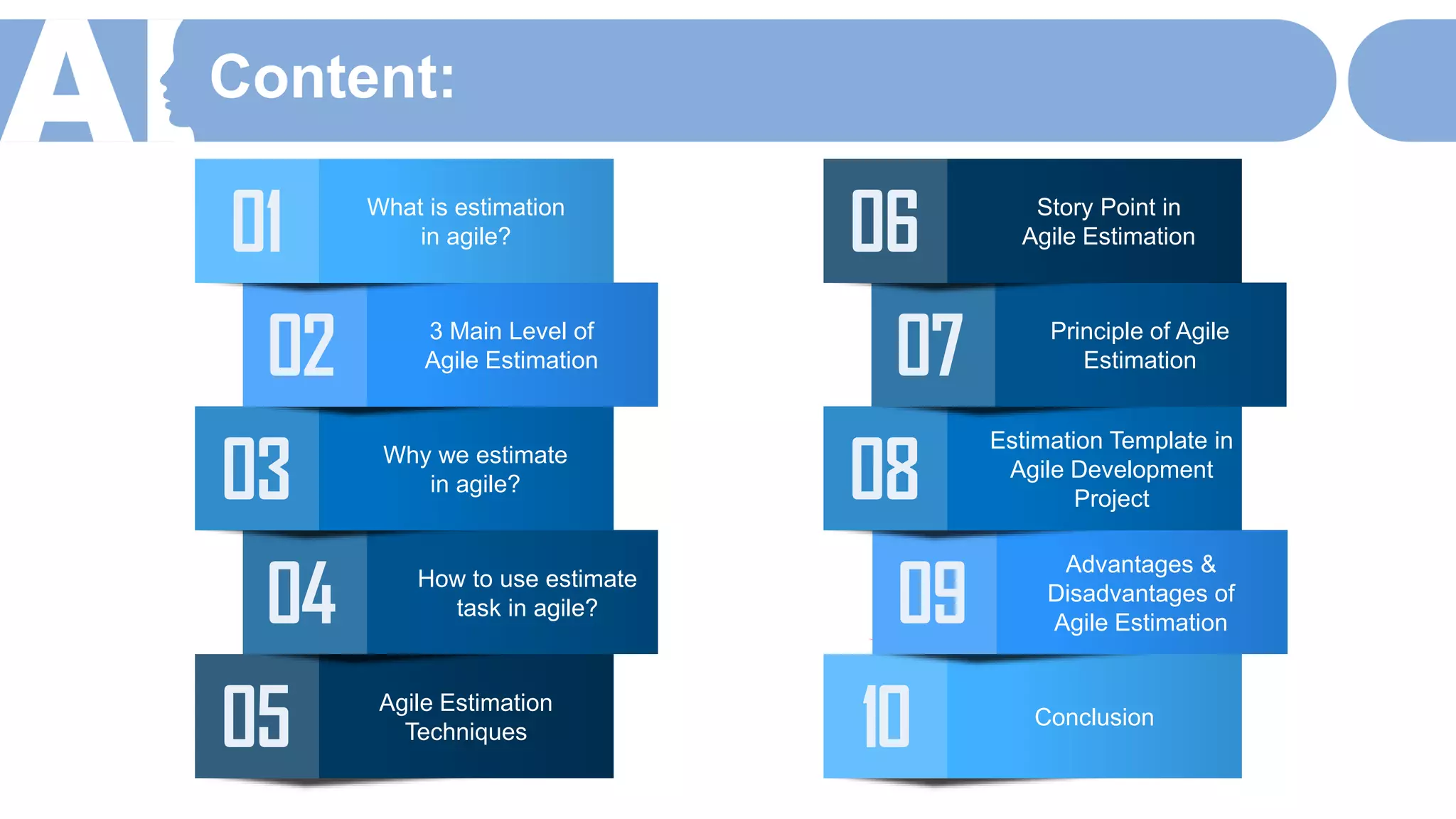 AI

Content:

01 What is estimation in agile?

02 3 Main Level of Agile Estimation

03 Why we estimate in agile?

04 How to use estimate task in agile?

05 Agile Estimation Techniques

06 Story Point in Agile Estimation

07 Principle of Agile Estimation

08 Estimation Template in Agile Development Project

09 Advantages & Disadvantages of Agile Estimation

10 Conclusion